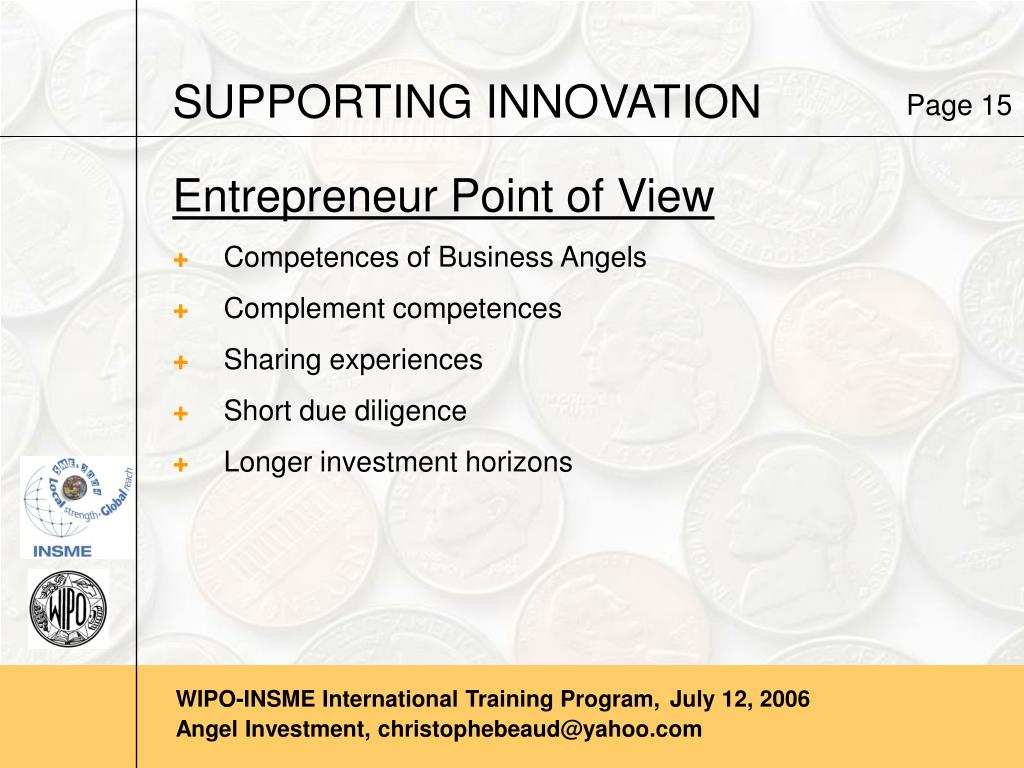 SUPPORTING INNOVATION

Page 15

Entrepreneur Point of View

+ Competences of Business Angels
+ Complement competences
+ Sharing experiences
+ Short due diligence
+ Longer investment horizons

Local strength Global reach
INSME

WIPO

WIPO-INSME International Training Program, July 12, 2006
Angel Investment, christophebeaud@yahoo.com